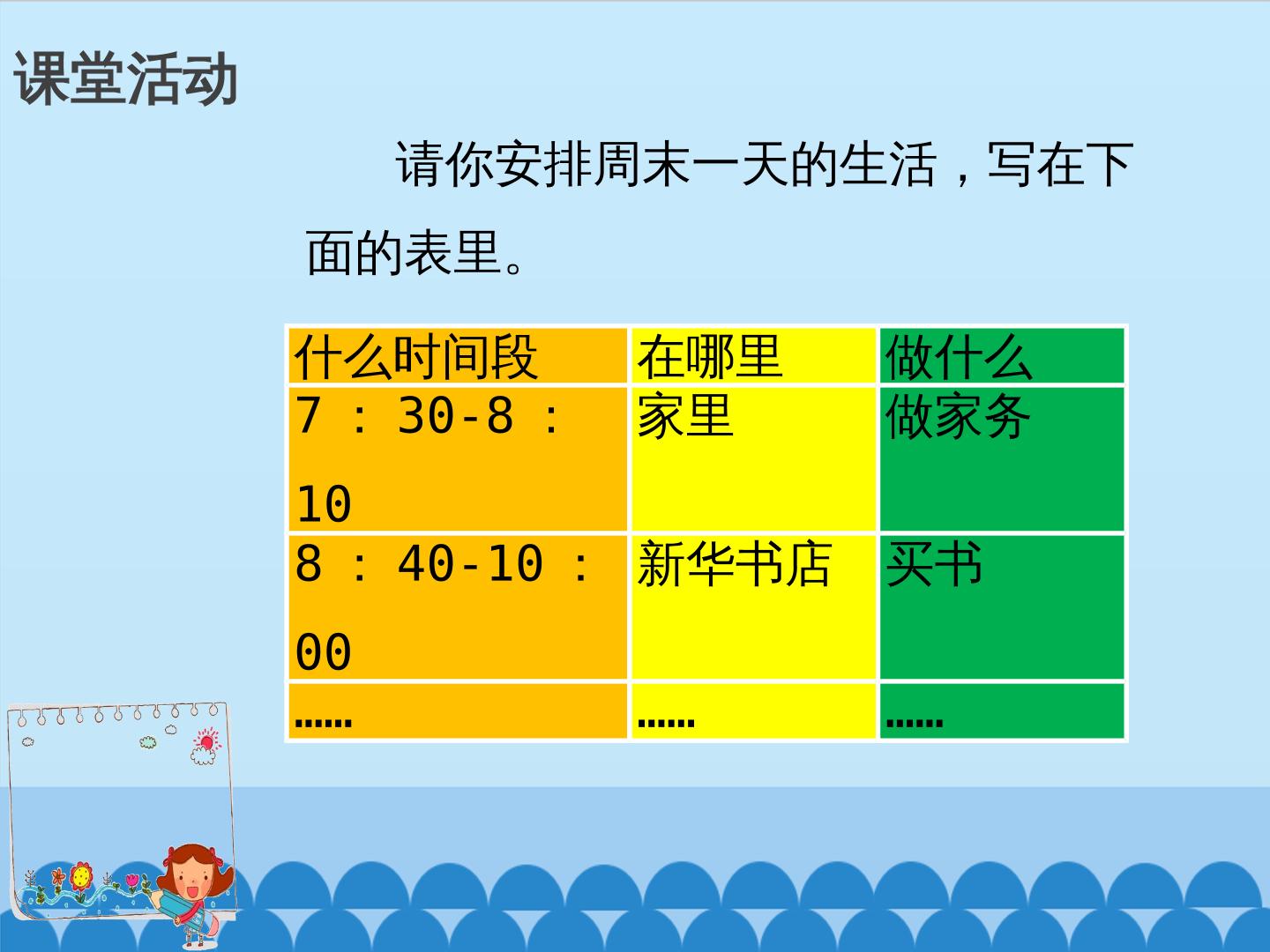 课堂活动

请你安排周末一天的生活，写在下面的表里。

| 什么时间段 | 在哪里 | 做什么 |
|---|---|---|
| 7：30-8：10 | 家里 | 做家务 |
| 8：40-10：00 | 新华书店 | 买书 |
| …… | …… | …… |